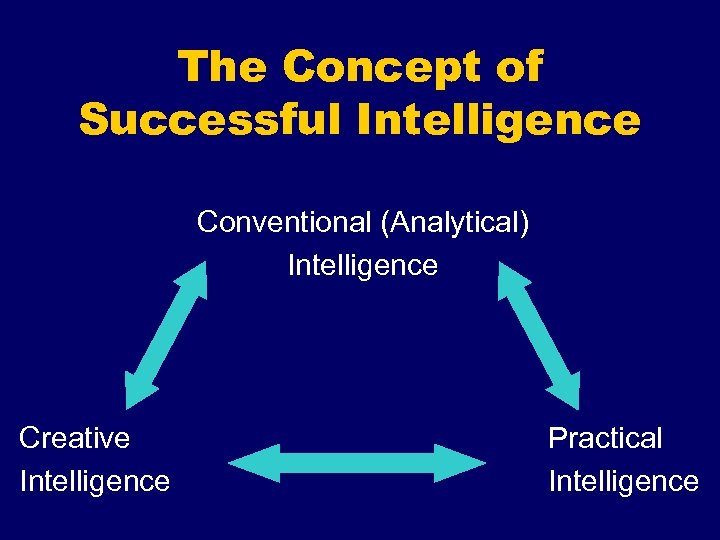 The Concept of Successful Intelligence

Conventional (Analytical) Intelligence

Creative Intelligence

Practical Intelligence